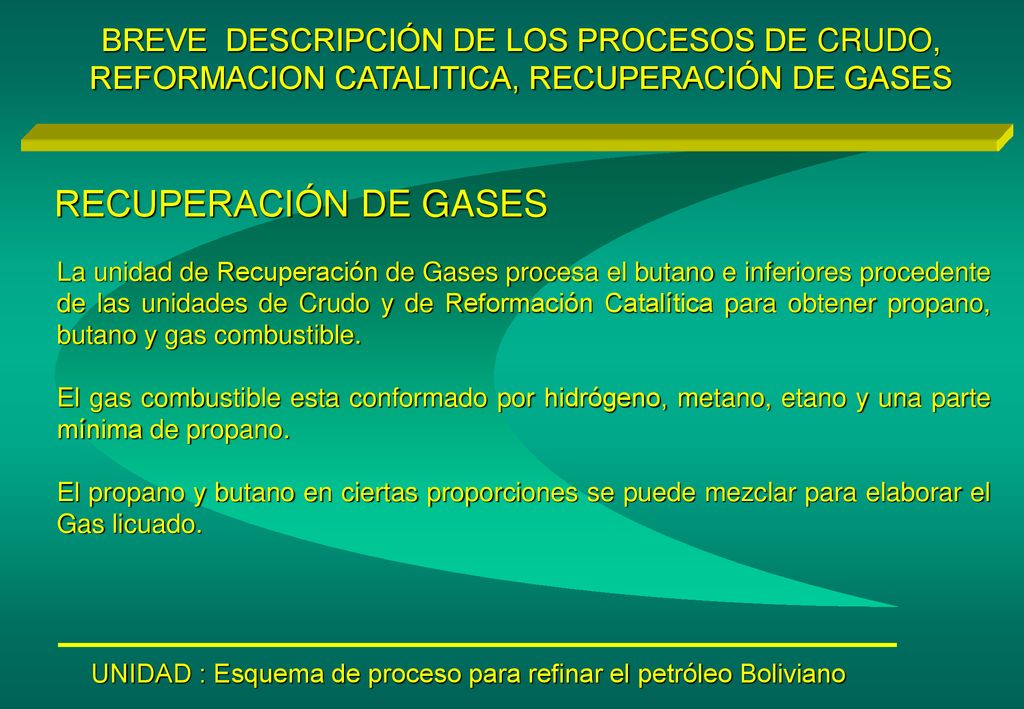 BREVE DESCRIPCIÓN DE LOS PROCESOS DE CRUDO, REFORMACION CATALITICA, RECUPERACIÓN DE GASES

RECUPERACIÓN DE GASES

La unidad de Recuperación de Gases procesa el butano e inferiores procedente de las unidades de Crudo y de Reformación Catalítica para obtener propano, butano y gas combustible.

El gas combustible esta conformado por hidrógeno, metano, etano y una parte mínima de propano.

El propano y butano en ciertas proporciones se puede mezclar para elaborar el Gas licuado.

UNIDAD : Esquema de proceso para refinar el petróleo Boliviano